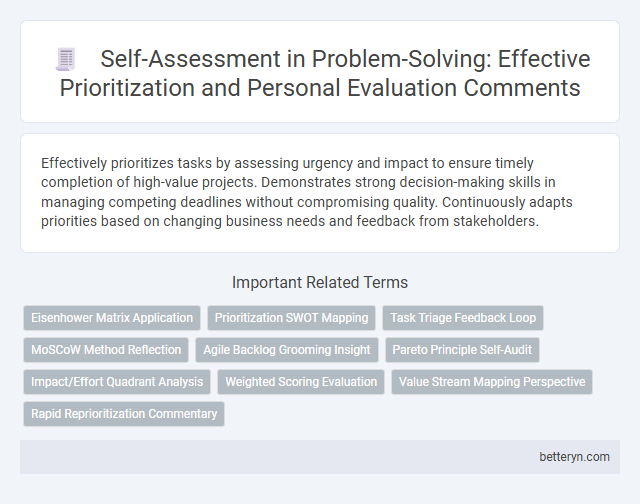 Self-Assessment in Problem-Solving: Effective Prioritization and Personal Evaluation Comments

Effectively prioritizes tasks by assessing urgency and impact to ensure timely completion of high-value projects. Demonstrates strong decision-making skills in managing competing deadlines without compromising quality. Continuously adapts priorities based on changing business needs and feedback from stakeholders.

Important Related Terms

Eisenhower Matrix Application

Prioritization SWOT Mapping

Task Triage Feedback Loop

MoSCoW Method Reflection

Agile Backlog Grooming Insight

Pareto Principle Self-Audit

Impact/Effort Quadrant Analysis

Weighted Scoring Evaluation

Value Stream Mapping Perspective

Rapid Reprioritization Commentary

betteryn.com